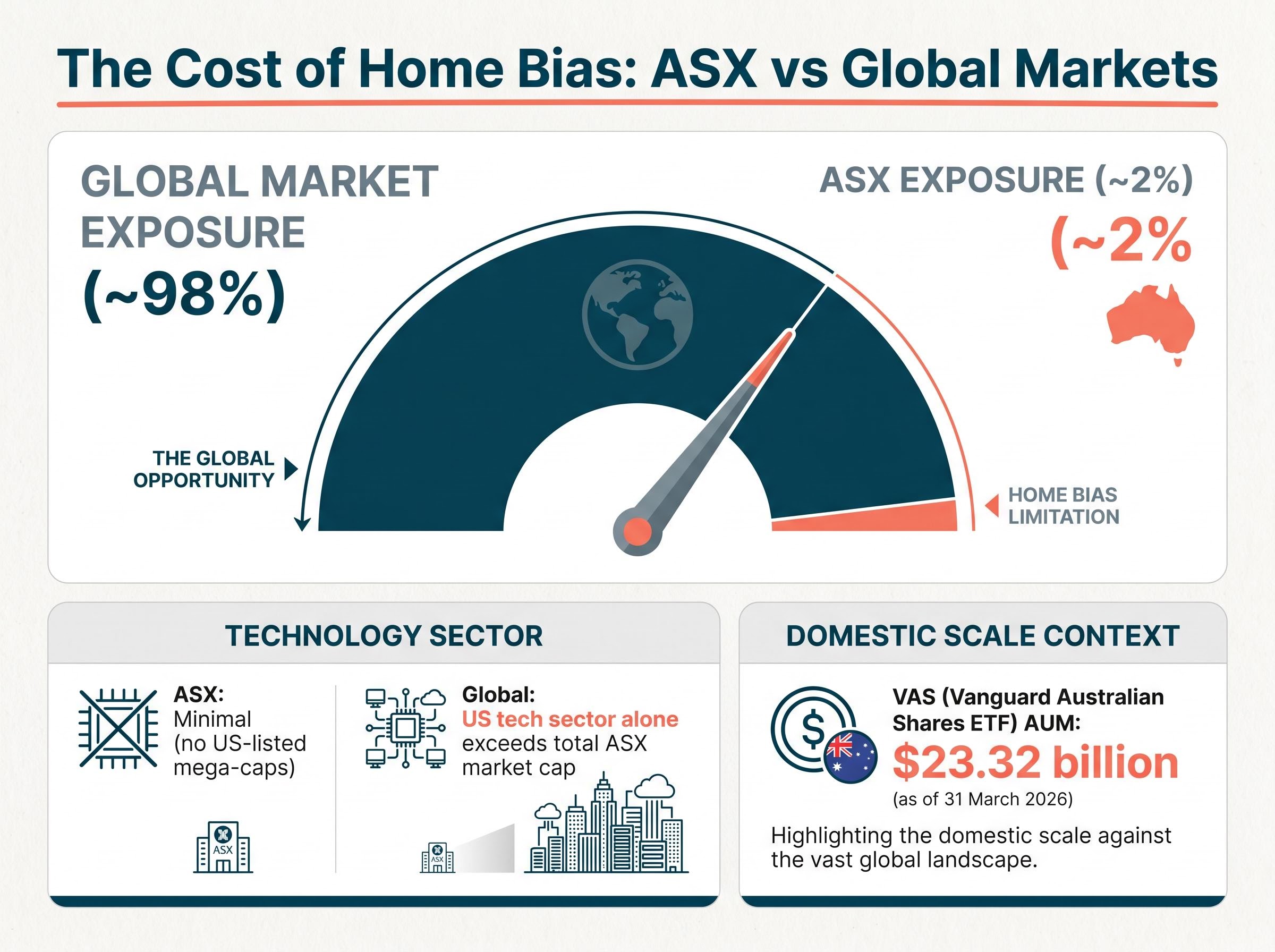 The Cost of Home Bias: ASX vs Global Markets

GLOBAL MARKET EXPOSURE (~98%)

ASX EXPOSURE (~2%)

(~2%

THE GLOBAL OPPORTUNITY

HOME BIAS LIMITATION

TECHNOLOGY SECTOR

ASX: Minimal (no US-listed mega-caps)

ASX

Global: US tech sector alone exceeds total ASX market cap

ASX

DOMESTIC SCALE CONTEXT

VAS (Vanguard Australian Shares ETF) AUM:
$23.32 billion
(as of 31 March 2026)

Highlighting the domestic scale against the vast global landscape.